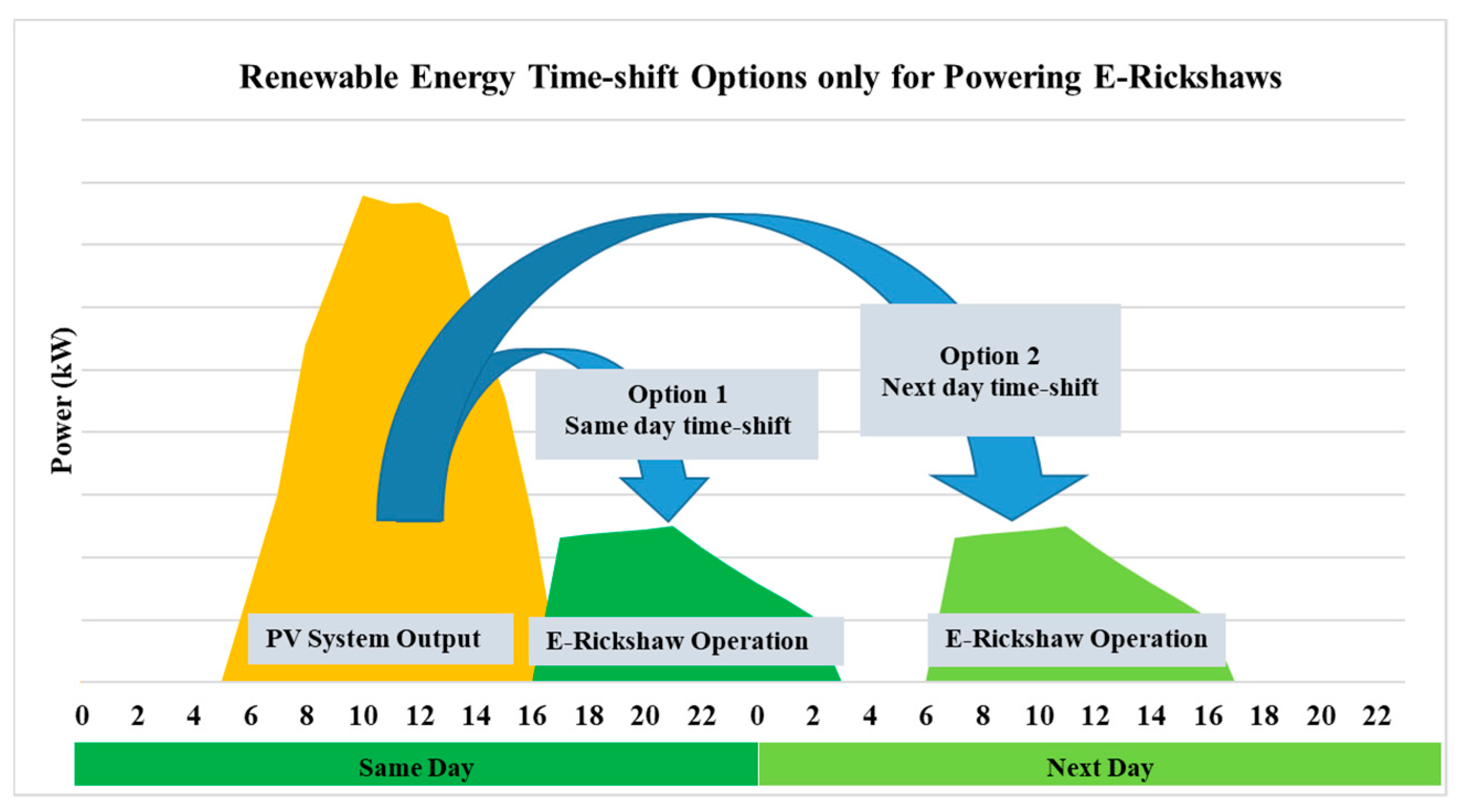 Renewable Energy Time-shift Options only for Powering E-Rickshaws

Power (kW)

Option 1
Same day time-shift

Option 2
Next day time-shift

PV System Output

E-Rickshaw Operation

E-Rickshaw Operation

0 2 4 6 8 10 12 14 16 18 20 22 0 2 4 6 8 10 12 14 16 18 20 22

Same Day

Next Day